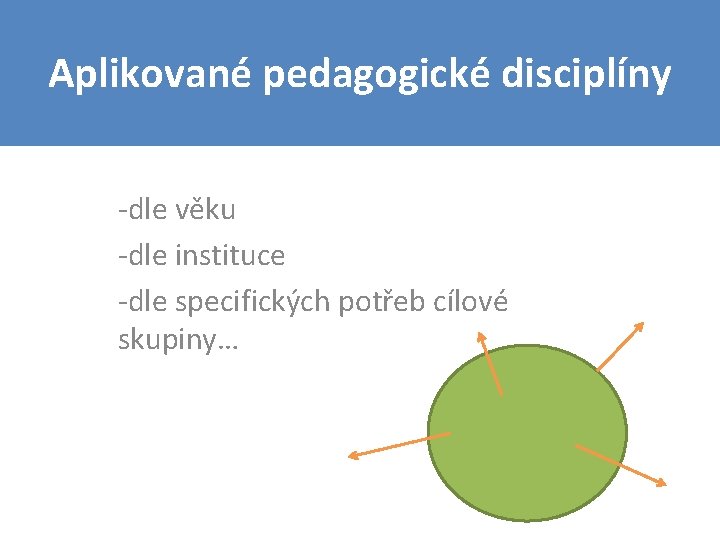 Aplikované pedagogické disciplíny

-dle věku

-dle instituce

-dle specifických potřeb cílové skupiny…